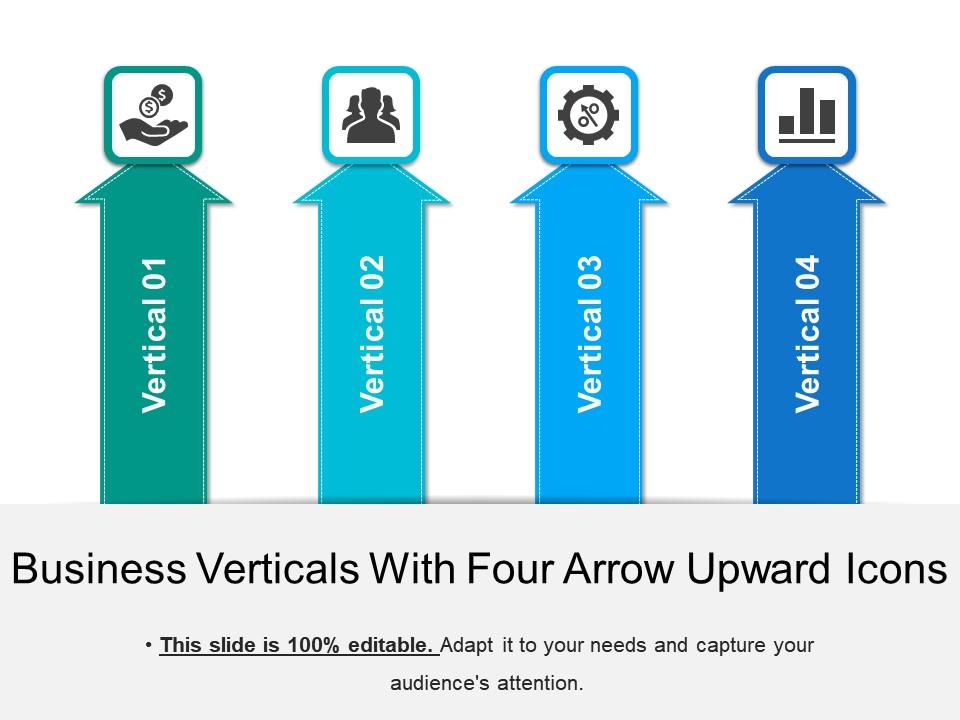 Vertical 01

Vertical 02

Vertical 03

Vertical 04

Business Verticals With Four Arrow Upward Icons

• This slide is 100% editable. Adapt it to your needs and capture your audience's attention.